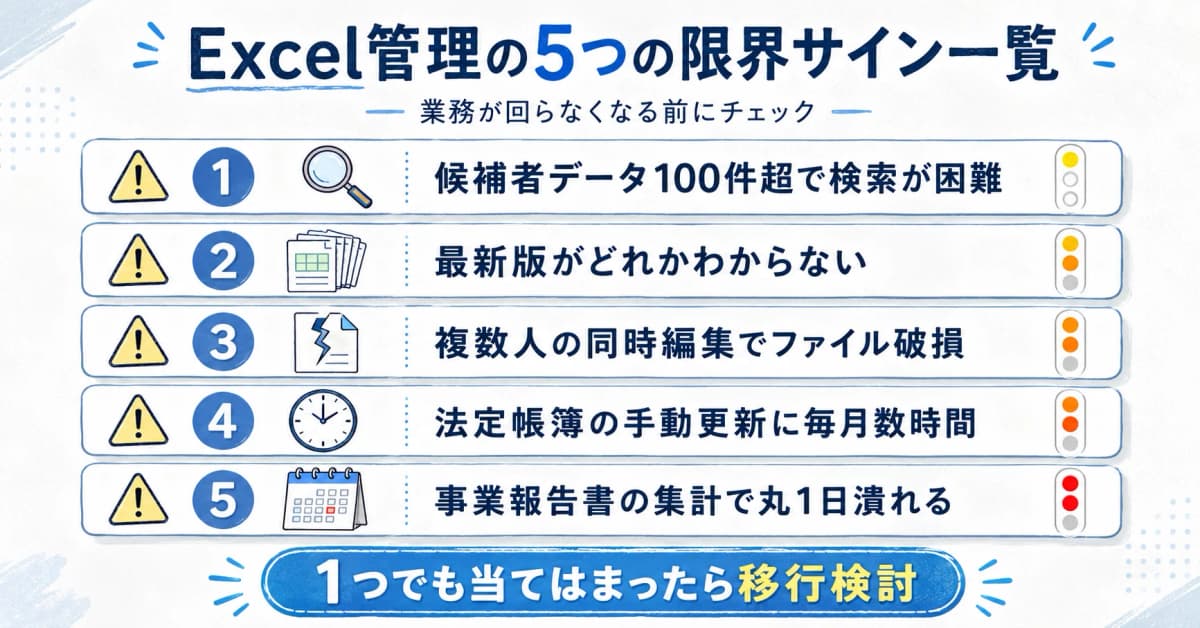 Excel管理の5つの限界サイン一覧

業務が回らなくなる前にチェック

1 候補者データ100件超で検索が困難

2 最新版がどれかわからない

3 複数人の同時編集でファイル破損

4 法定帳簿の手動更新に毎月数時間

5 事業報告書の集計で丸1日潰れる

1つでも当てはまったら移行検討